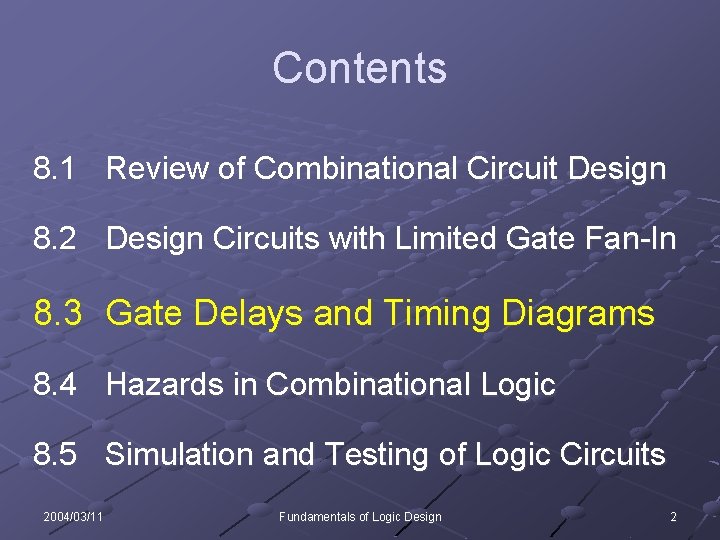 Contents

8.1 Review of Combinational Circuit Design

8.2 Design Circuits with Limited Gate Fan-In

8.3 Gate Delays and Timing Diagrams

8.4 Hazards in Combinational Logic

8.5 Simulation and Testing of Logic Circuits

2004/03/11 Fundamentals of Logic Design 2